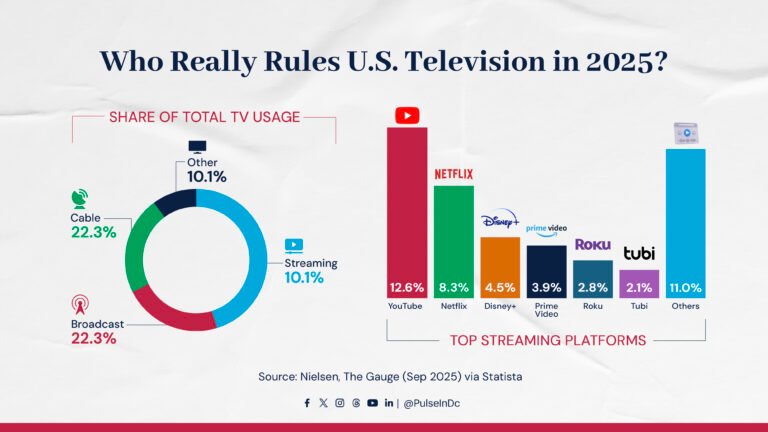 Who Really Rules U.S. Television in 2025?

SHARE OF TOTAL TV USAGE

Other
10.1%

Cable
22.3%

Streaming
10.1%

Broadcast
22.3%

NETFLIX

Disney+

prime video

Roku

tubi

12.6%
YouTube

8.3%
Netflix

4.5%
Disney+

3.9%
Prime Video

2.8%
Roku

2.1%
Tubi

11.0%
Others

TOP STREAMING PLATFORMS

Source: Nielsen, The Gauge (Sep 2025) via Statista

| @PulseInDc